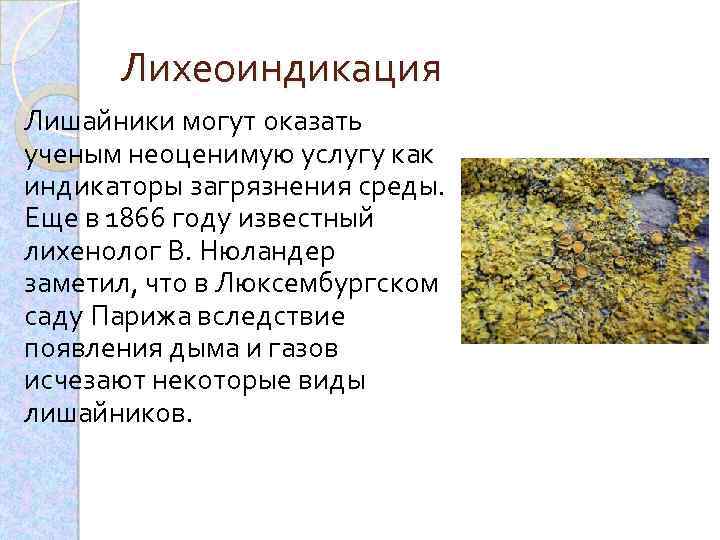 Лихеоиндикация

Лишайники могут оказать ученым неоценимую услугу как индикаторы загрязнения среды. Еще в 1866 году известный лихенолог В. Нюландер заметил, что в Люксембургском саду Парижа вследствие появления дыма и газов исчезают некоторые виды лишайников.